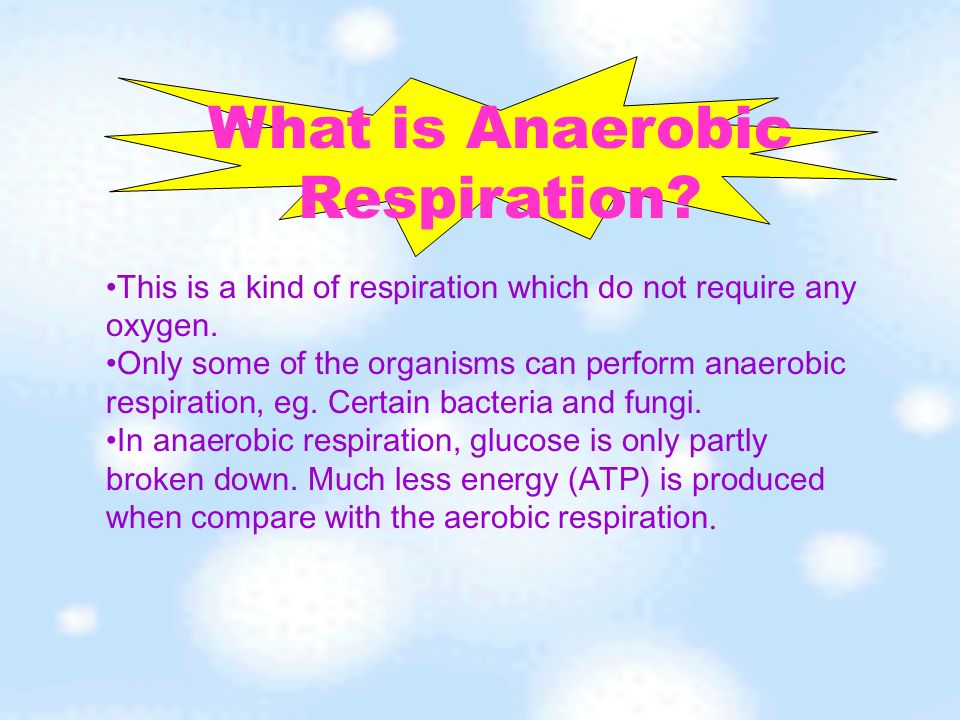 What is Anaerobic Respiration?

•This is a kind of respiration which do not require any oxygen.
•Only some of the organisms can perform anaerobic respiration, eg. Certain bacteria and fungi.
•In anaerobic respiration, glucose is only partly broken down. Much less energy (ATP) is produced when compare with the aerobic respiration.